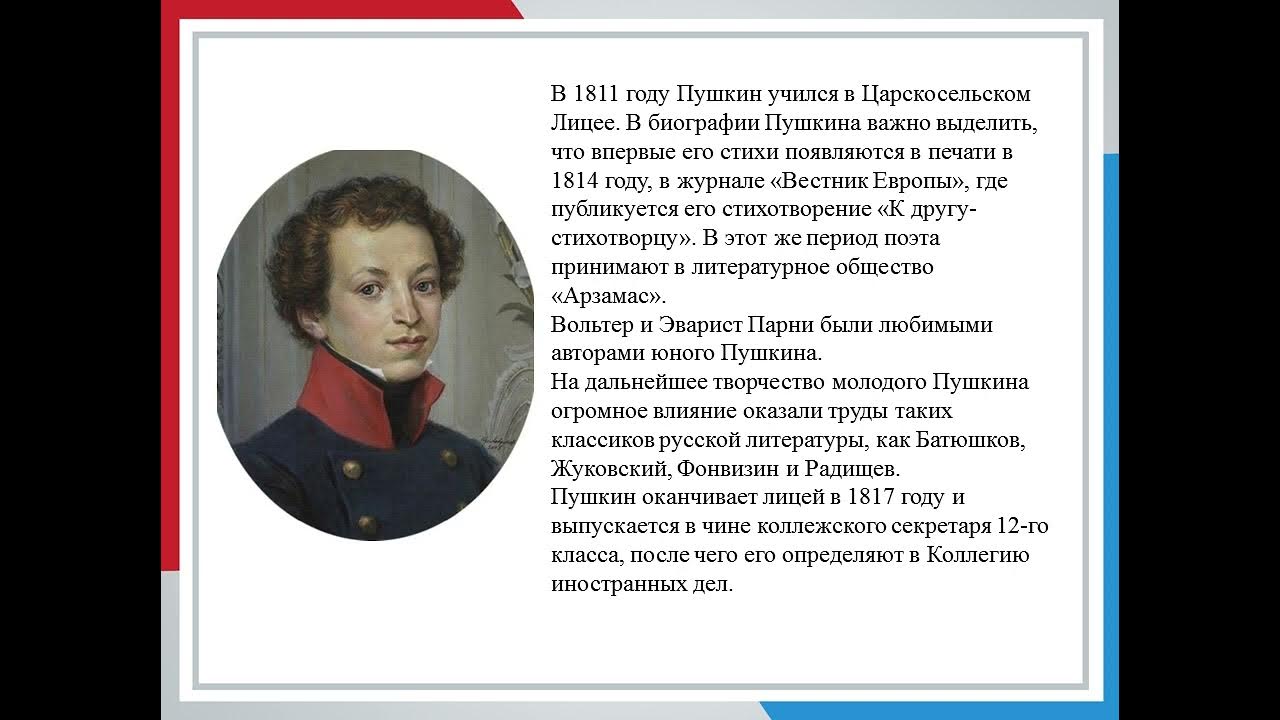 В 1811 году Пушкин учился в Царскосельском Лицее. В биографии Пушкина важно выделить, что впервые его стихи появляются в печати в 1814 году, в журнале «Вестник Европы», где публикуется его стихотворение «К другу-стихотворцу». В этот же период поэта принимают в литературное общество «Арзамас».
Вольтер и Эварист Парни были любимыми авторами юного Пушкина.
На дальнейшее творчество молодого Пушкина огромное влияние оказали труды таких классиков русской литературы, как Батюшков, Жуковский, Фонвизин и Радищев.
Пушкин оканчивает лицей в 1817 году и выпускается в чине коллежского секретаря 12-го класса, после чего его определяют в Коллегию иностранных дел.